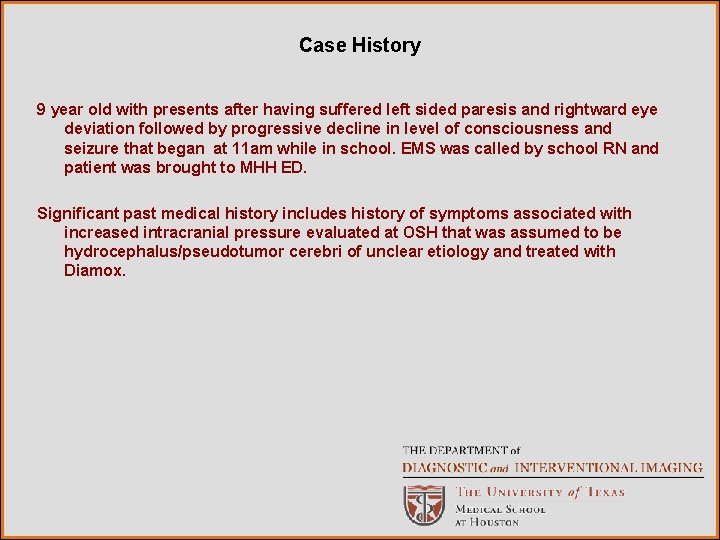 Case History

9 year old with presents after having suffered left sided paresis and rightward eye deviation followed by progressive decline in level of consciousness and seizure that began at 11am while in school. EMS was called by school RN and patient was brought to MHH ED.

Significant past medical history includes history of symptoms associated with increased intracranial pressure evaluated at OSH that was assumed to be hydrocephalus/pseudotumor cerebri of unclear etiology and treated with Diamox.

THE DEPARTMENT of
DIAGNOSTIC and INTERVENTIONAL IMAGING
THE UNIVERSITY of TEXAS
MEDICAL SCHOOL
AT HOUSTON